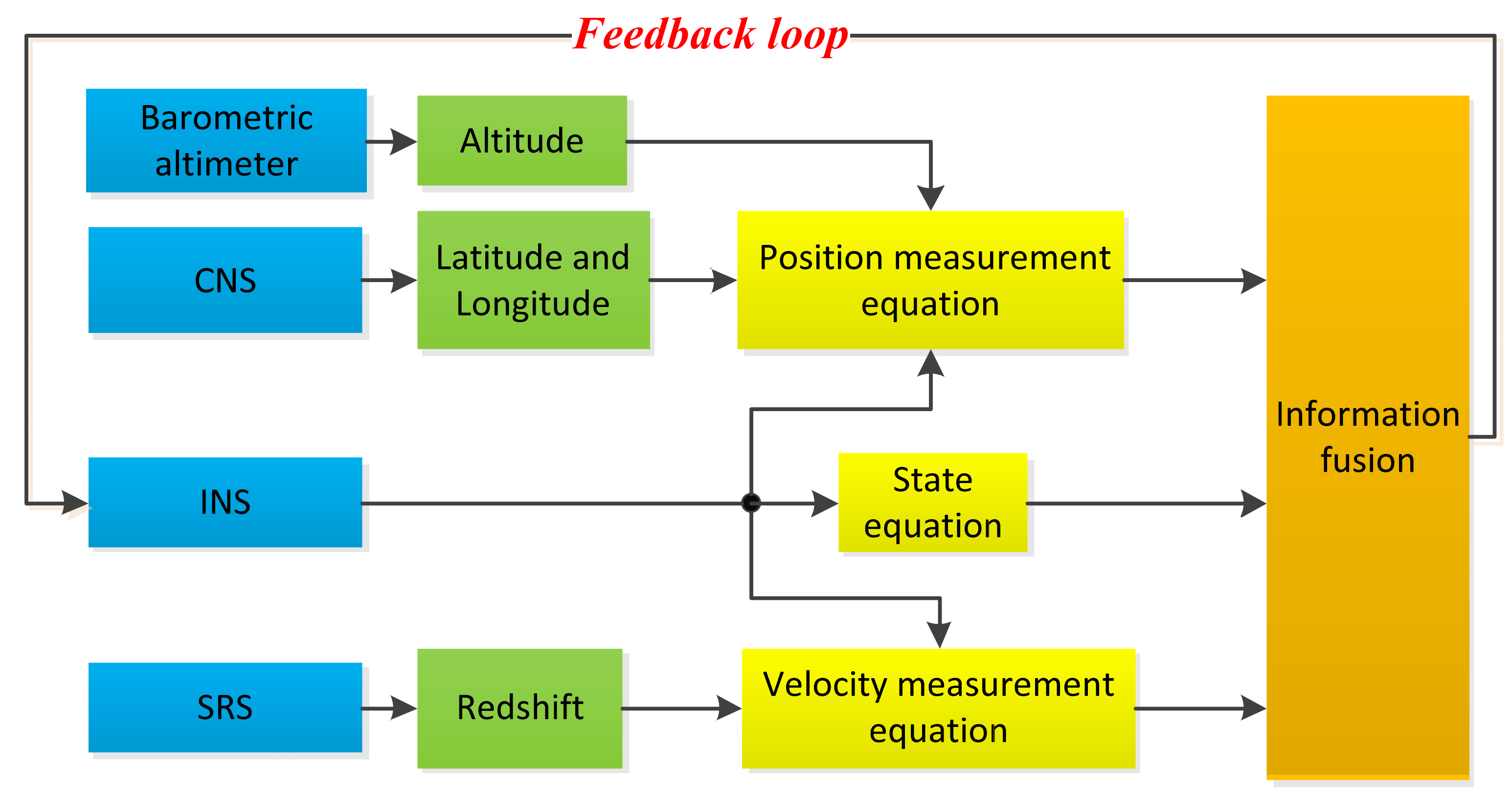 Feedback loop

Barometric altimeter

Altitude

CNS

Latitude and Longitude

Position measurement equation

INS

State equation

SRS

Redshift

Velocity measurement equation

Information fusion